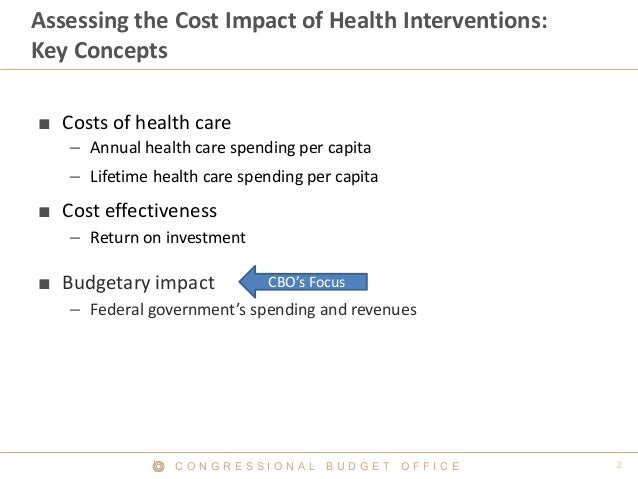 Assessing the Cost Impact of Health Interventions: Key Concepts

■ Costs of health care
– Annual health care spending per capita
– Lifetime health care spending per capita

■ Cost effectiveness
– Return on investment

■ Budgetary impact

CBO's Focus

– Federal government's spending and revenues

CONGRESSIONAL BUDGET OFFICE

2